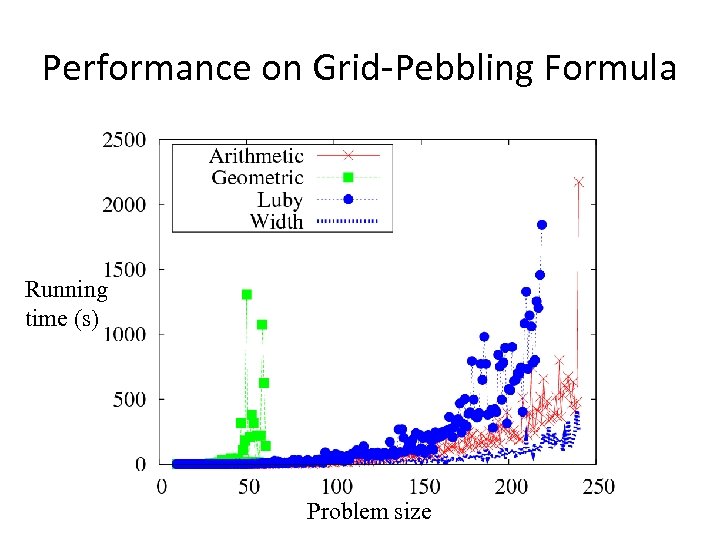 Performance on Grid-Pebbling Formula

Arithmetic
Geometric
Luby
Width

2500
2000
1500
1000
500
0

Running time (s)

0
50
100
150
200
250

Problem size